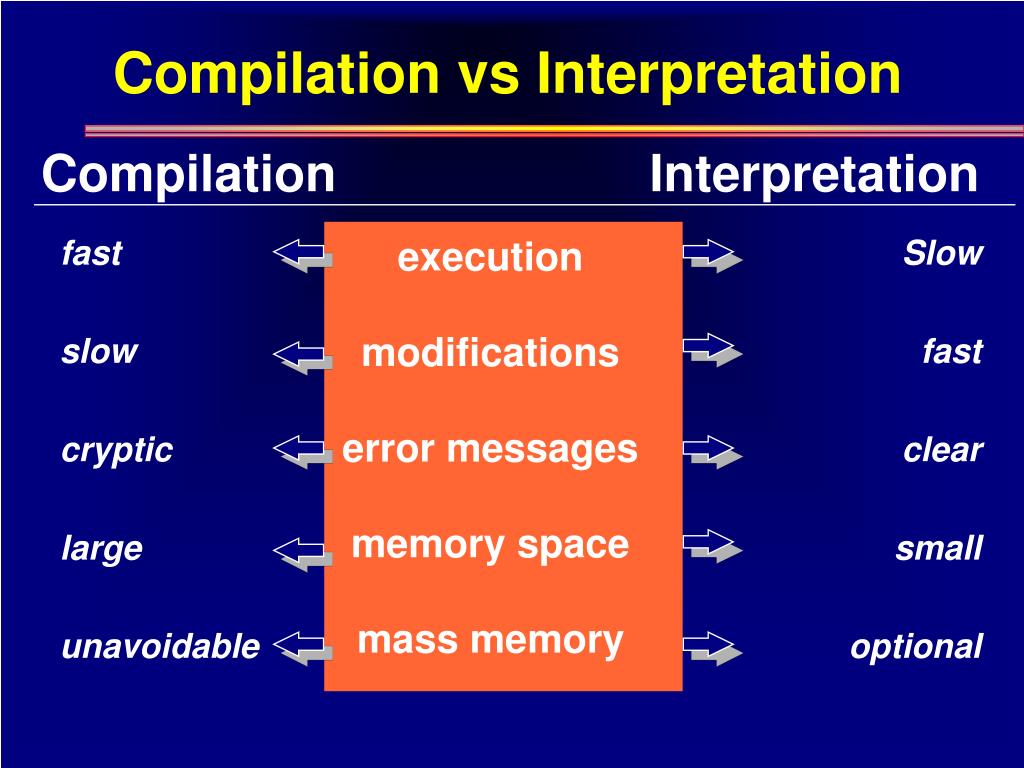 Compilation vs Interpretation

| Compilation | | Interpretation |
|---|---|---|
| fast | execution | Slow |
| slow | modifications | fast |
| cryptic | error messages | clear |
| large | memory space | small |
| unavoidable | mass memory | optional |